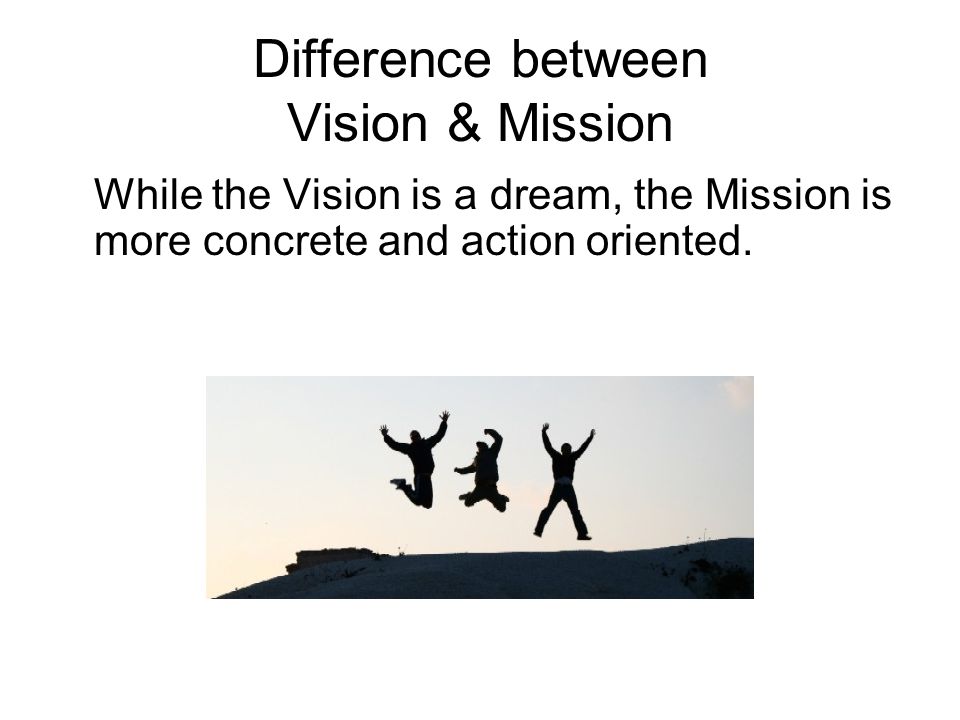 Difference between Vision & Mission

While the Vision is a dream, the Mission is more concrete and action oriented.